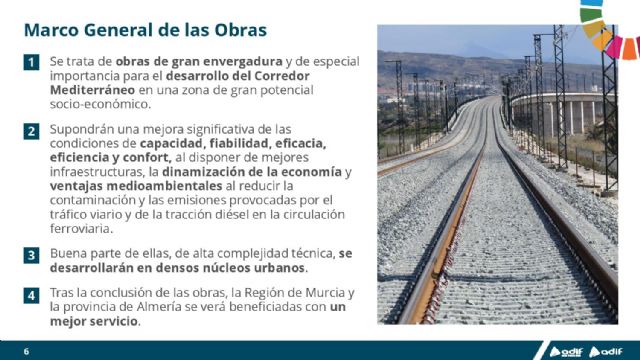 Marco General de las Obras

1 Se trata de obras de gran envergadura y de especial importancia para el desarrollo del Corredor Mediterráneo en una zona de gran potencial socio-económico.

2 Supondrán una mejora significativa de las condiciones de capacidad, fiabilidad, eficacia, eficiencia y confort, al disponer de mejores infraestructuras, la dinamización de la economía y ventajas medioambientales al reducir la contaminación y las emisiones provocadas por el tráfico viario y de la tracción diésel en la circulación ferroviaria.

3 Buena parte de ellas, de alta complejidad técnica, se desarrollarán en densos núcleos urbanos.

4 Tras la conclusión de las obras, la Región de Murcia y la provincia de Almería se verá beneficiadas con un mejor servicio.

6

adif adif